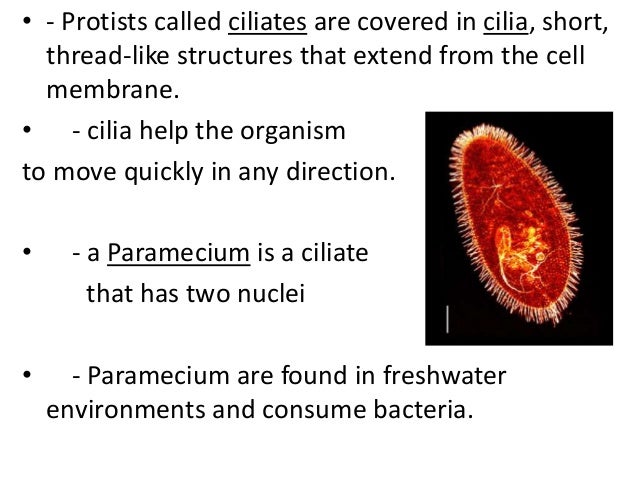 • - Protists called ciliates are covered in cilia, short, thread-like structures that extend from the cell membrane.

• - cilia help the organism to move quickly in any direction.

• - a Paramecium is a ciliate that has two nuclei

• - Paramecium are found in freshwater environments and consume bacteria.